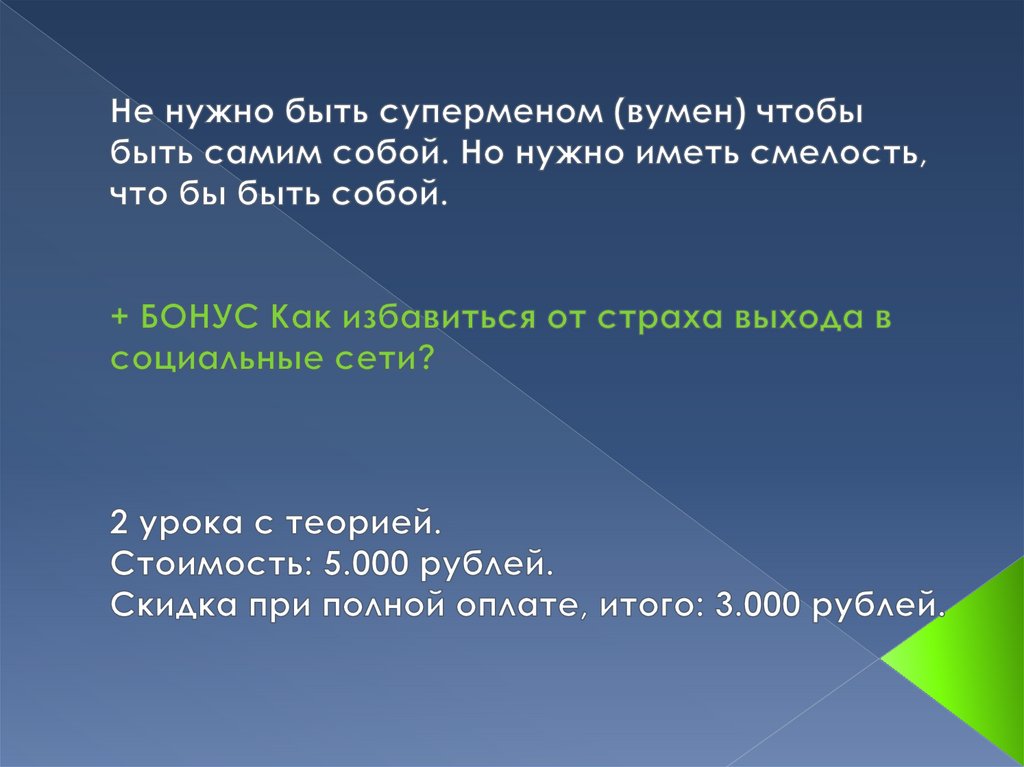 Не нужно быть суперменом (вумен) чтобы быть самим собой. Но нужно иметь смелость, что бы быть собой.

+ БОНУС Как избавиться от страха выхода в социальные сети?

2 урока с теорией.
Стоимость: 5.000 рублей.
Скидка при полной оплате, итого: 3.000 рублей.